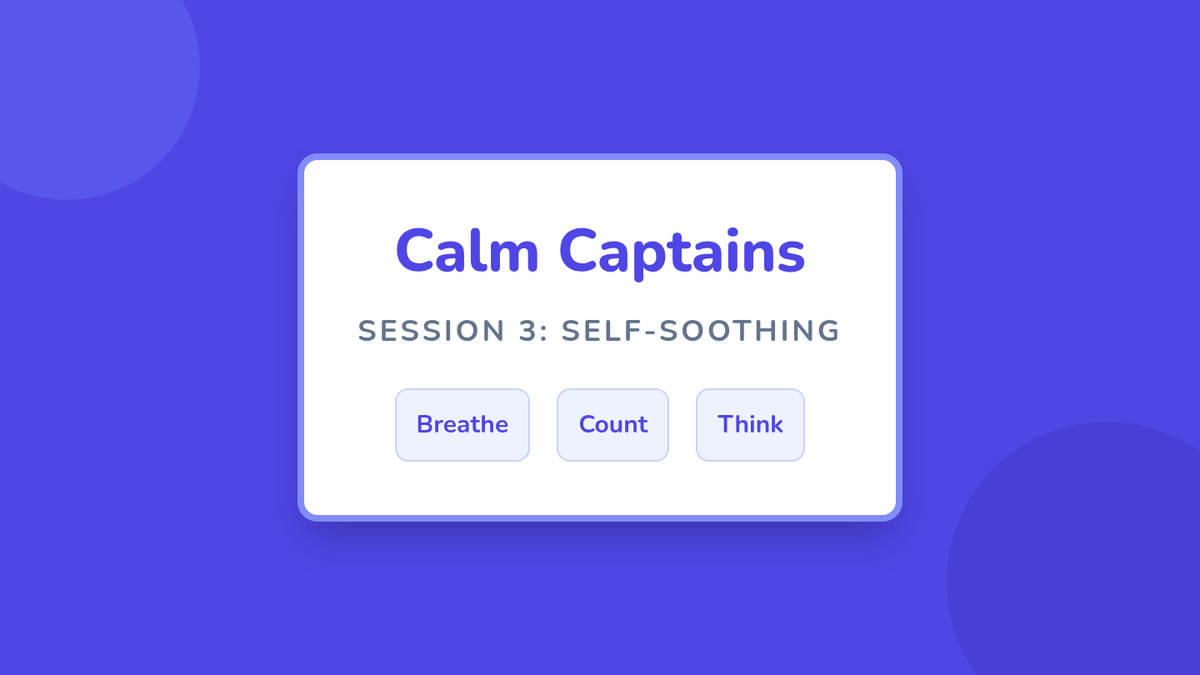 Calm Captains

SESSION 3: SELF-SOOTHING

Breathe

Count

Think